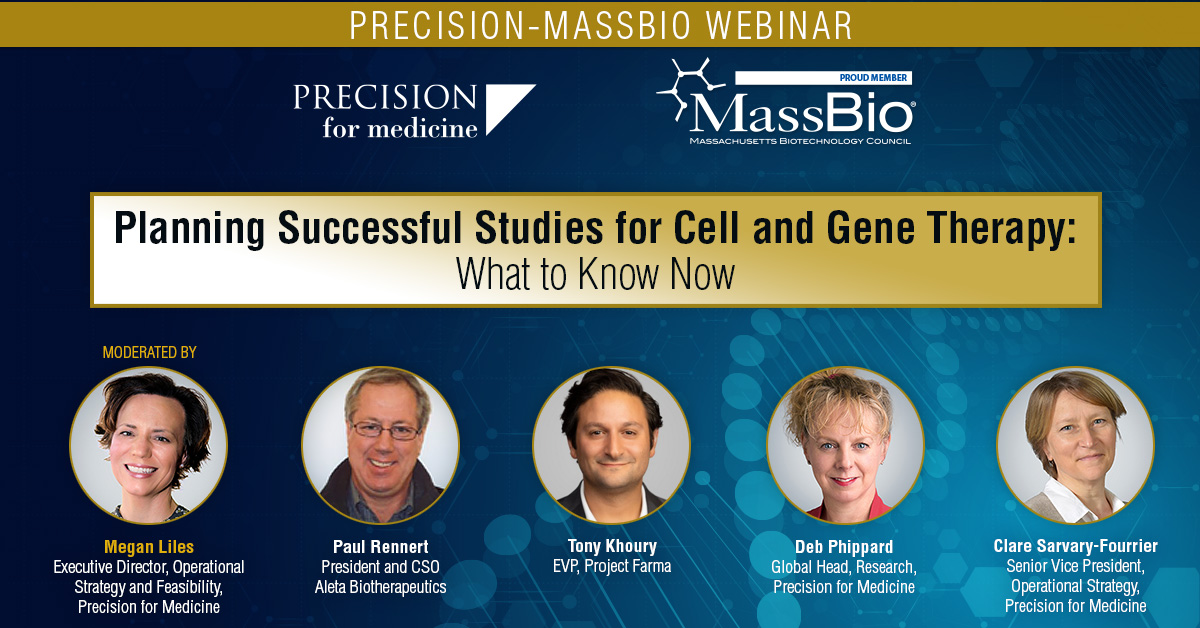 PRECISION-MASSBIO WEBINAR

PRECISION for medicine

PROUD MEMBER
MassBio®
MASSACHUSETTS BIOTECHNOLOGY COUNCIL

Planning Successful Studies for Cell and Gene Therapy: What to Know Now

MODERATED BY

Megan Liles
Executive Director, Operational Strategy and Feasibility, Precision for Medicine

Paul Rennert
President and CSO
Aleta Biotherapeutics

Tony Khoury
EVP, Project Farma

Deb Phippard
Global Head, Research, Precision for Medicine

Clare Sarvary-Fourrier
Senior Vice President, Operational Strategy, Precision for Medicine